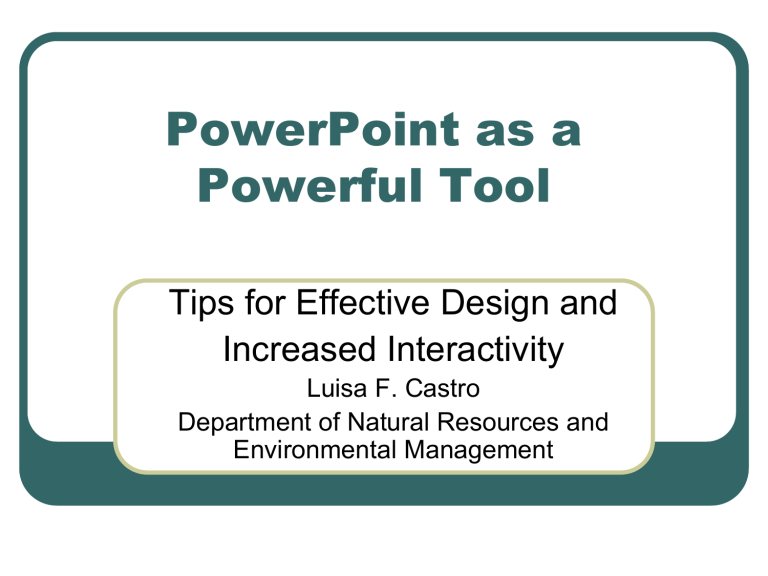 PowerPoint as a Powerful Tool

Tips for Effective Design and Increased Interactivity

Luisa F. Castro

Department of Natural Resources and Environmental Management